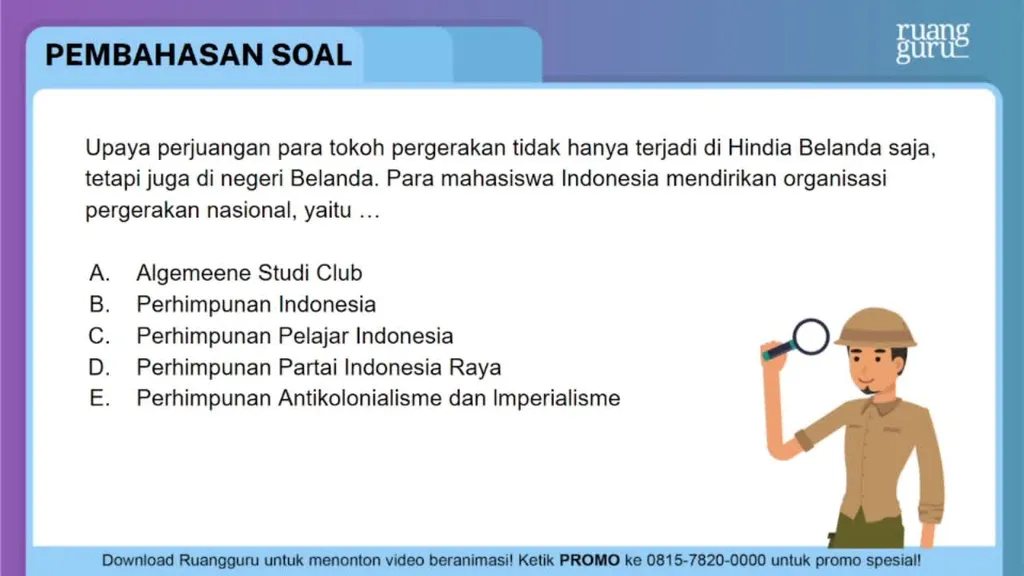 PEMBAHASAN SOAL

ruang guru

Upaya perjuangan para tokoh pergerakan tidak hanya terjadi di Hindia Belanda saja, tetapi juga di negeri Belanda. Para mahasiswa Indonesia mendirikan organisasi pergerakan nasional, yaitu …

A. Algemeene Studi Club
B. Perhimpunan Indonesia
C. Perhimpunan Pelajar Indonesia
D. Perhimpunan Partai Indonesia Raya
E. Perhimpunan Antikolonialisme dan Imperialisme

Download Ruangguru untuk menonton video beranimasi! Ketik PROMO ke 0815-7820-0000 untuk promo spesial!